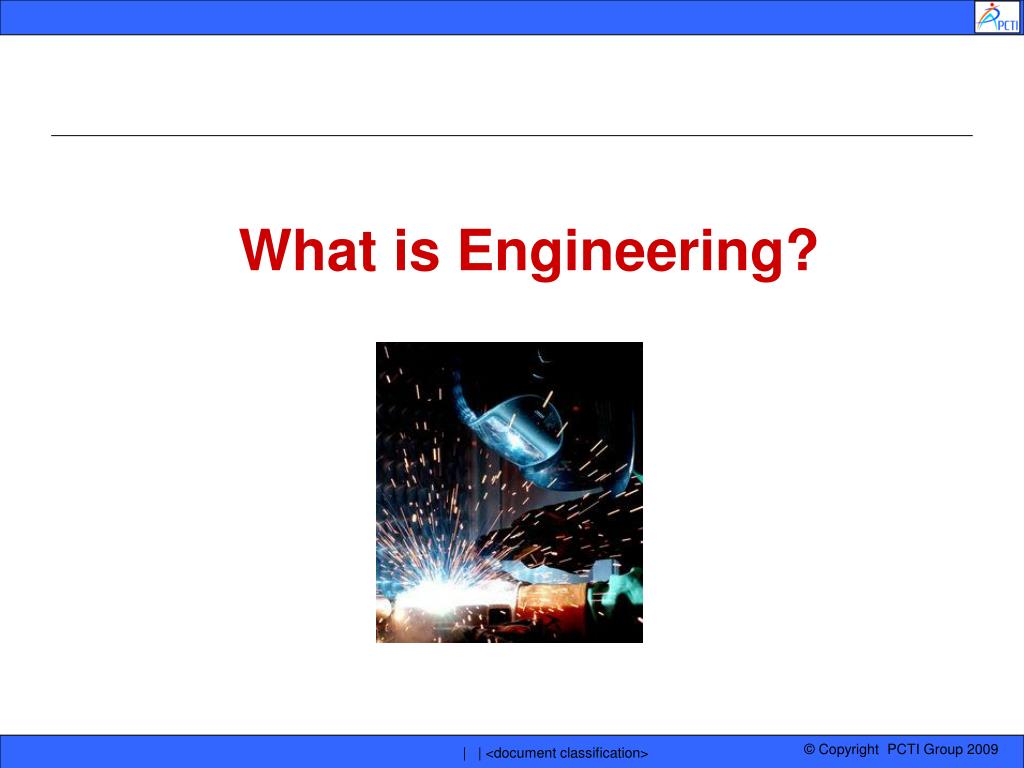 PCTI

What is Engineering?

| | <document classification>

© Copyright PCTI Group 2009